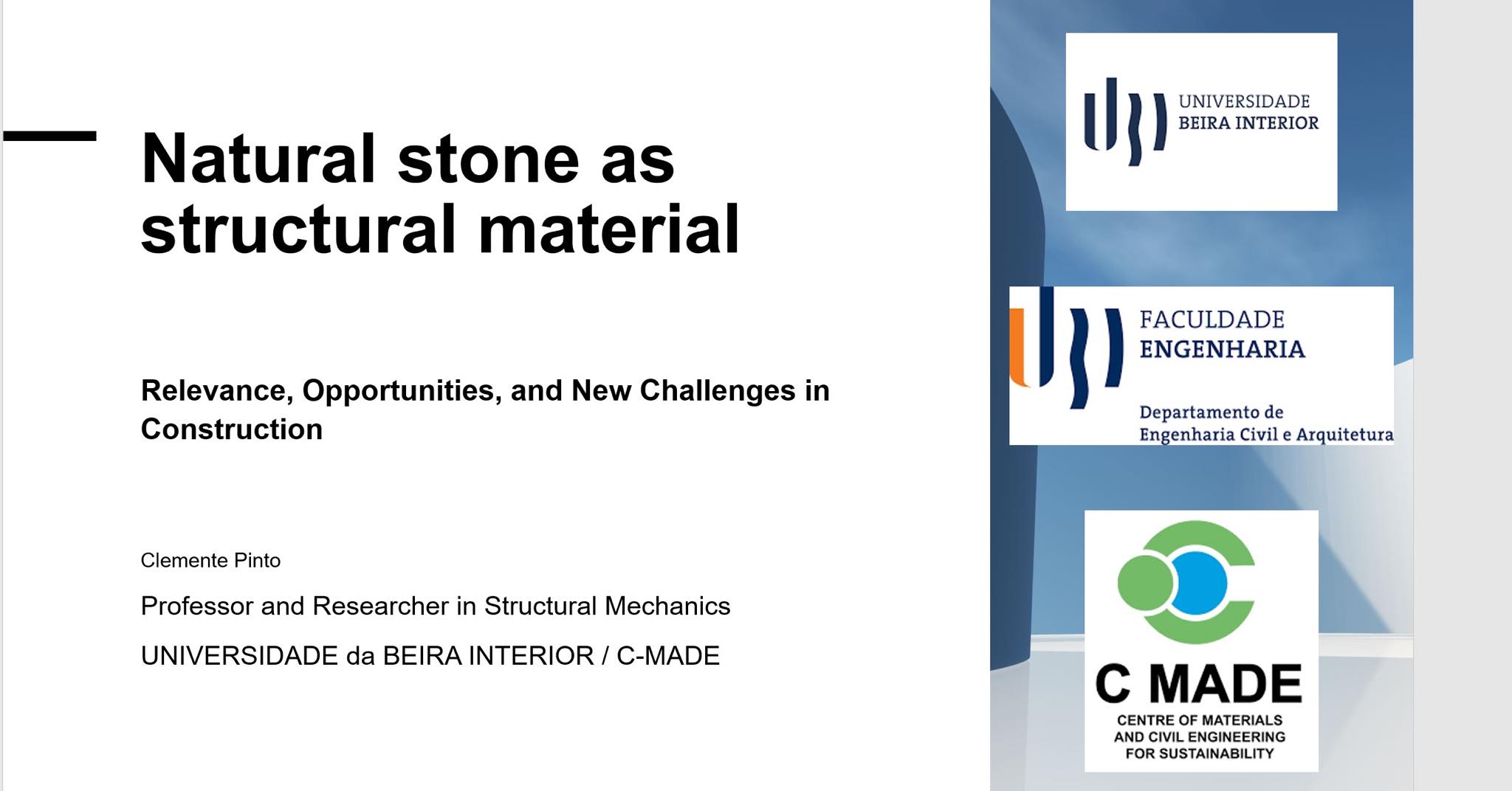 Natural stone as structural material

Relevance, Opportunities, and New Challenges in Construction

Clemente Pinto

Professor and Researcher in Structural Mechanics

UNIVERSIDADE da BEIRA INTERIOR / C-MADE

UNIVERSIDADE
BEIRA INTERIOR

FACULDADE
ENGENHARIA

Departamento de
Engenharia Civil e Arquitetura

C MADE
CENTRE OF MATERIALS
AND CIVIL ENGINEERING
FOR SUSTAINABILITY